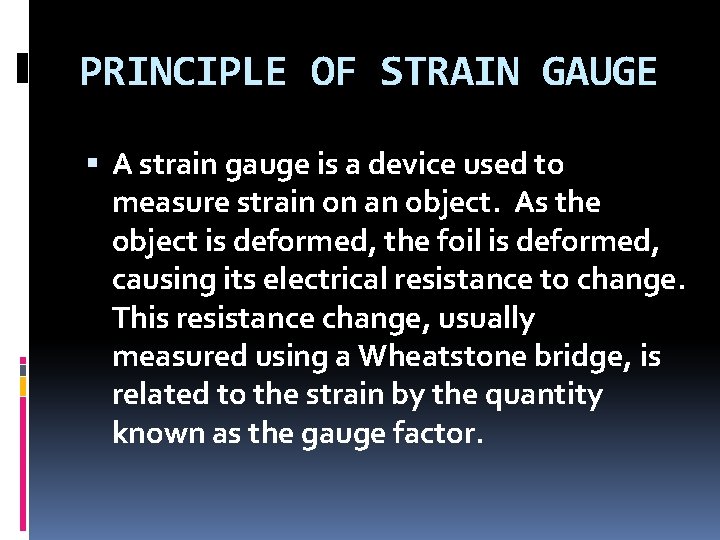 PRINCIPLE OF STRAIN GAUGE

▪ A strain gauge is a device used to measure strain on an object. As the object is deformed, the foil is deformed, causing its electrical resistance to change. This resistance change, usually measured using a Wheatstone bridge, is related to the strain by the quantity known as the gauge factor.